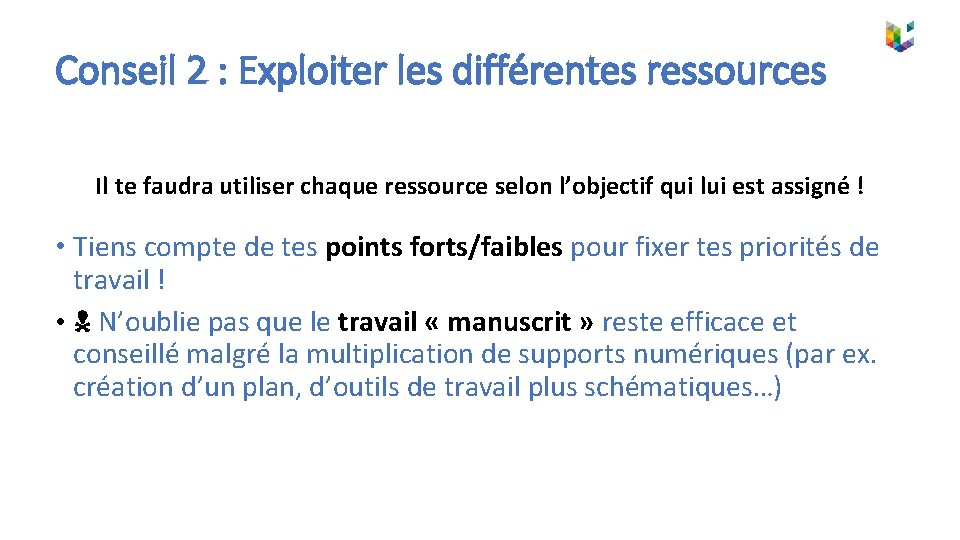 Conseil 2 : Exploiter les différentes ressources

Il te faudra utiliser chaque ressource selon l'objectif qui lui est assigné !

• Tiens compte de tes points forts/faibles pour fixer tes priorités de travail !
• N'oublie pas que le travail « manuscrit » reste efficace et conseillé malgré la multiplication de supports numériques (par ex. création d'un plan, d'outils de travail plus schématiques…)